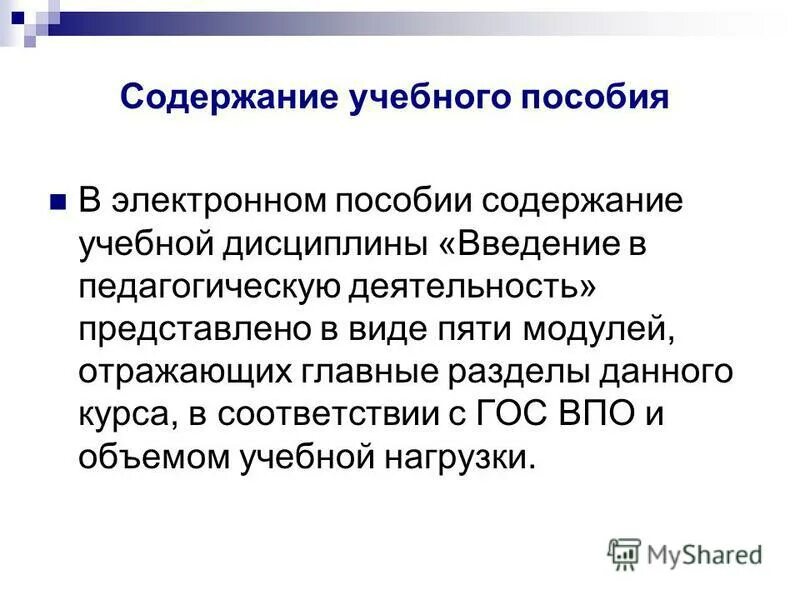 Содержание учебного пособия

В электронном пособии содержание учебной дисциплины «Введение в педагогическую деятельность» представлено в виде пяти модулей, отражающих главные разделы данного курса, в соответствии с ГОС ВПО и объемом учебной нагрузки.

MyShared